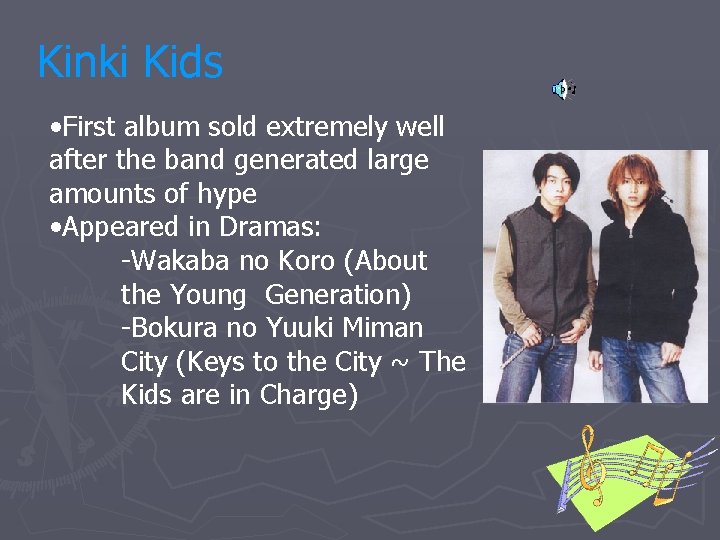 Kinki Kids

•First album sold extremely well after the band generated large amounts of hype
•Appeared in Dramas:
-Wakaba no Koro (About the Young Generation)
-Bokura no Yuuki Miman City (Keys to the City ~ The Kids are in Charge)